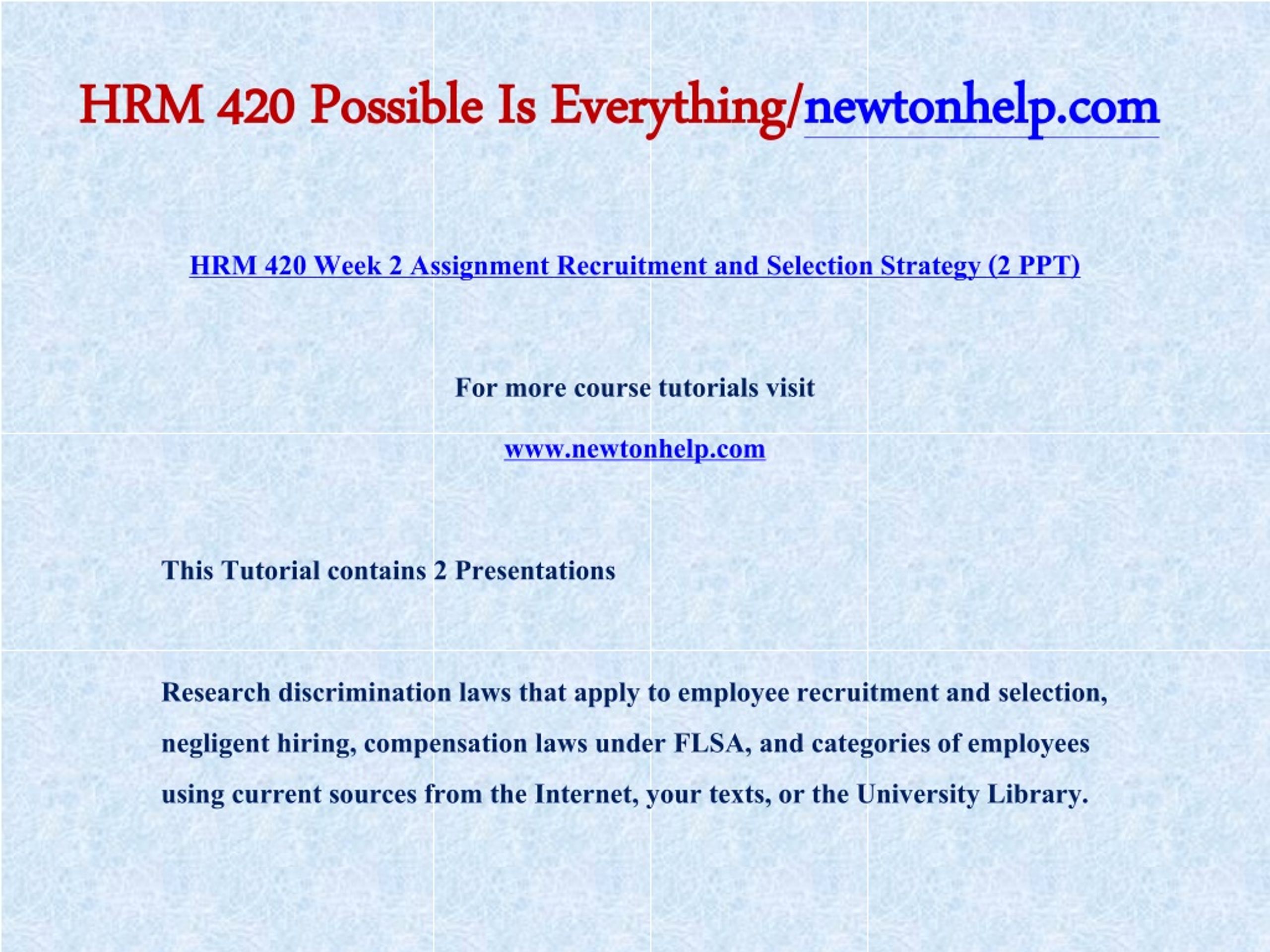 HRM 420 Possible Is Everything/newtonhelp.com

HRM 420 Week 2 Assignment Recruitment and Selection Strategy (2 PPT)

For more course tutorials visit

www.newtonhelp.com

This Tutorial contains 2 Presentations

Research discrimination laws that apply to employee recruitment and selection, negligent hiring, compensation laws under FLSA, and categories of employees using current sources from the Internet, your texts, or the University Library.